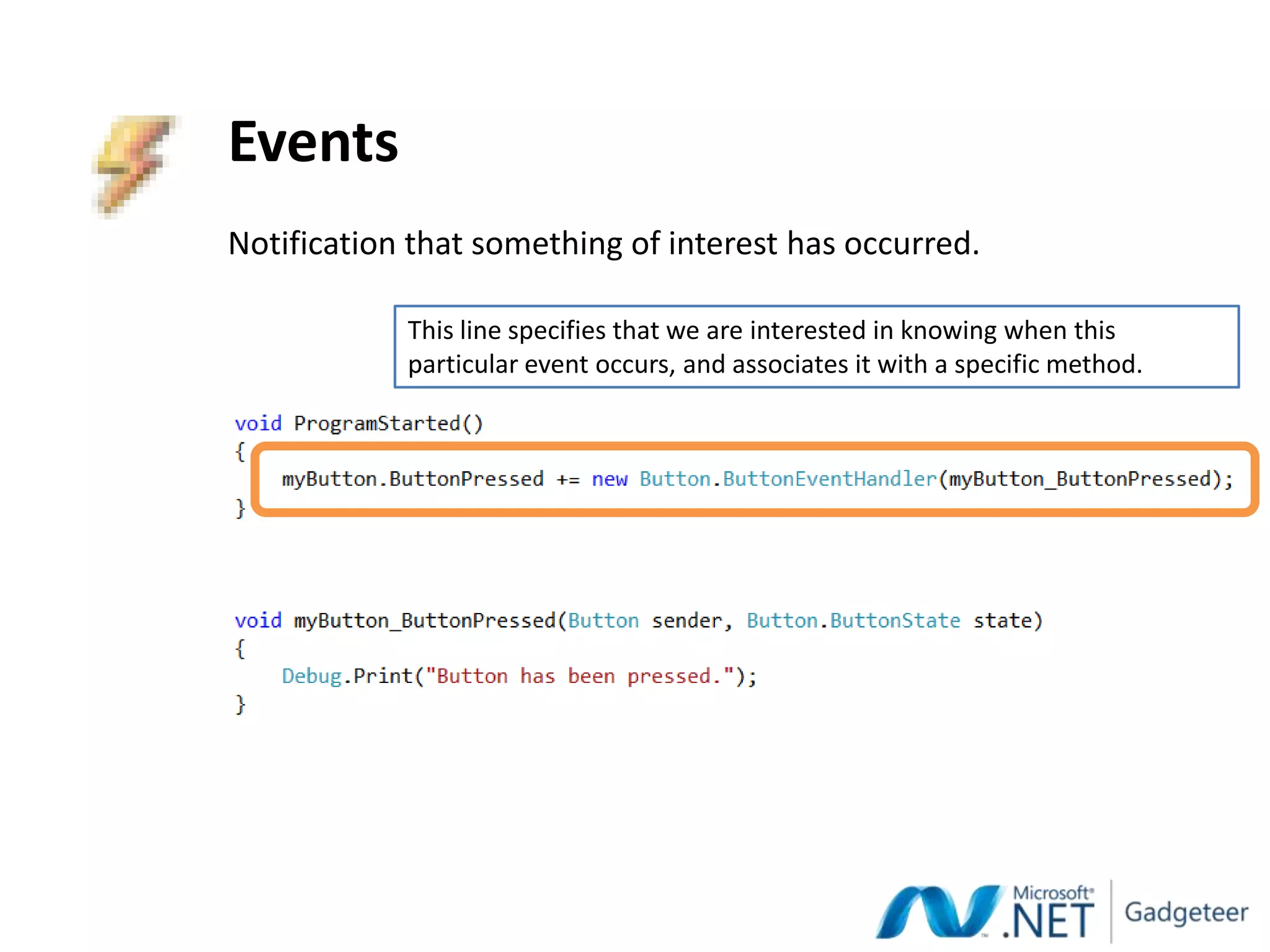 Events

Notification that something of interest has occurred.

This line specifies that we are interested in knowing when this particular event occurs, and associates it with a specific method.

void ProgramStarted()
{
    myButton.ButtonPressed += new Button.ButtonEventHandler(myButton_ButtonPressed);
}

void myButton_ButtonPressed(Button sender, Button.ButtonState state)
{
    Debug.Print("Button has been pressed.");
}

Microsoft® .NET Gadgeteer